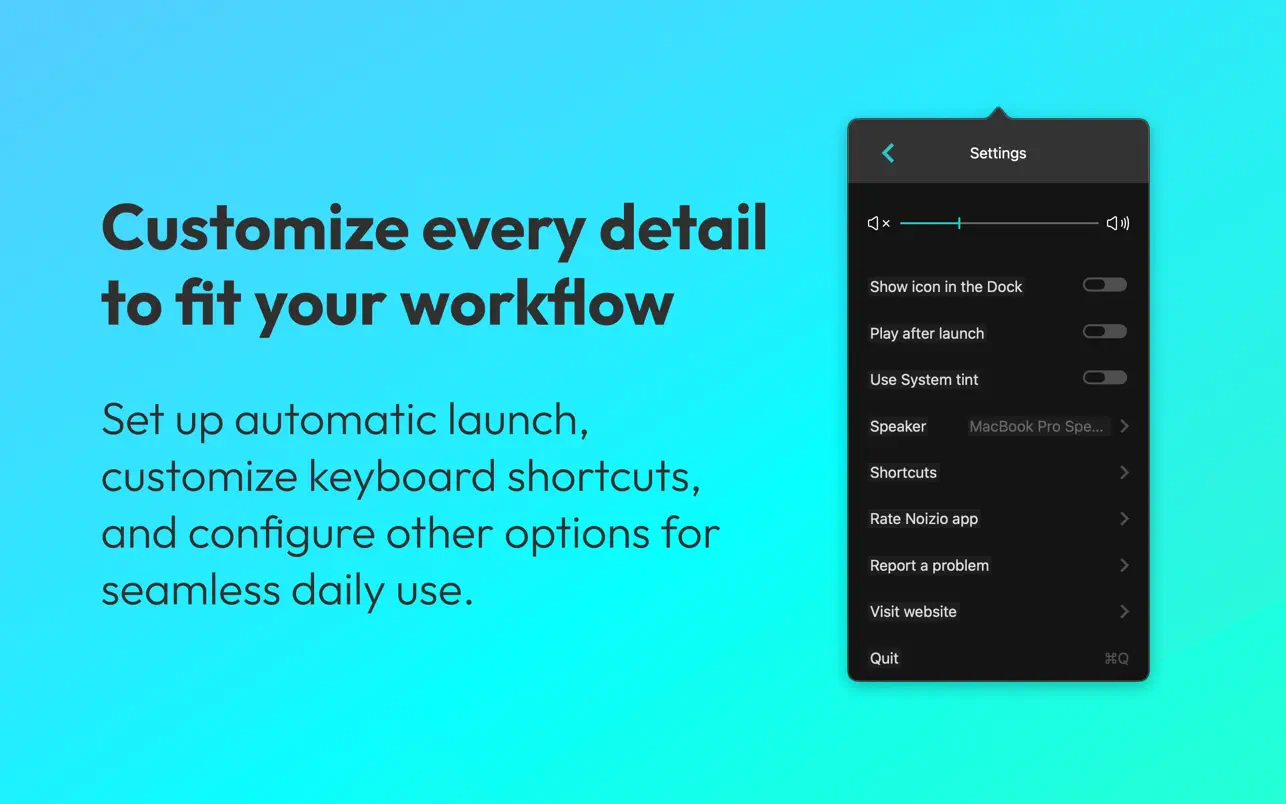 Customize every detail to fit your workflow

Set up automatic launch, customize keyboard shortcuts, and configure other options for seamless daily use.

Settings

Show icon in the Dock

Play after launch

Use System tint

Speaker MacBook Pro Spe...

Shortcuts

Rate Noizio app

Report a problem

Visit website

Quit ⌘Q